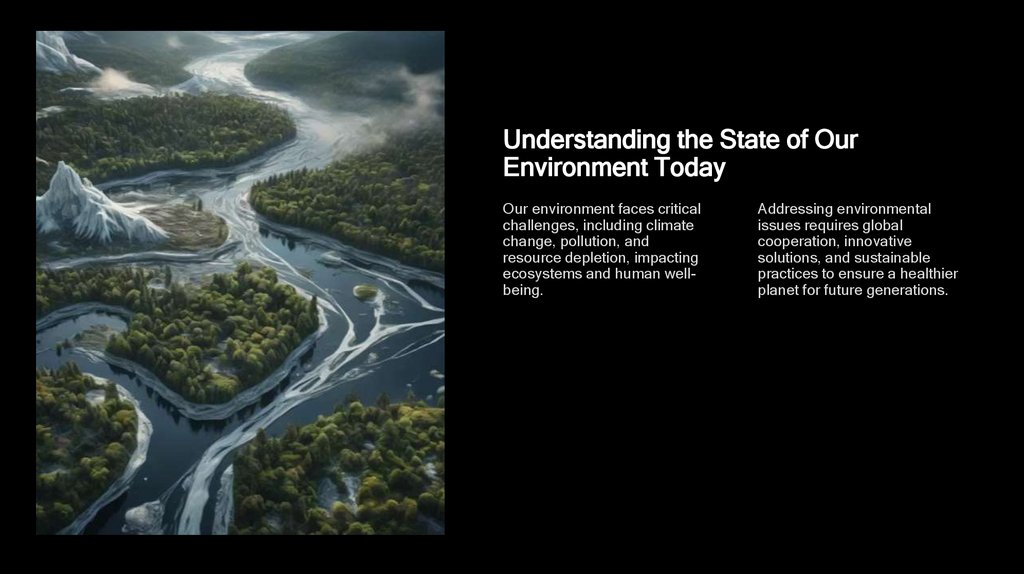 Understanding the State of Our Environment Today

Our environment faces critical challenges, including climate change, pollution, and resource depletion, impacting ecosystems and human well-being.

Addressing environmental issues requires global cooperation, innovative solutions, and sustainable practices to ensure a healthier planet for future generations.